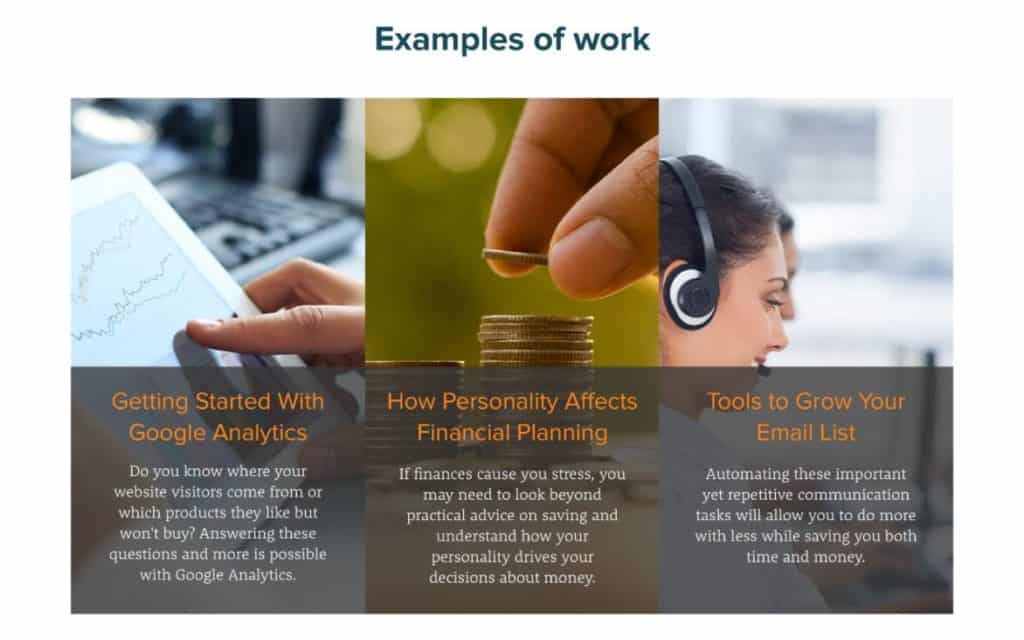 Examples of work

Getting Started With Google Analytics

Do you know where your website visitors come from or which products they like but won't buy? Answering these questions and more is possible with Google Analytics.

How Personality Affects Financial Planning

If finances cause you stress, you may need to look beyond practical advice on saving and understand how your personality drives your decisions about money.

Tools to Grow Your Email List

Automating these important yet repetitive communication tasks will allow you to do more with less while saving you both time and money.